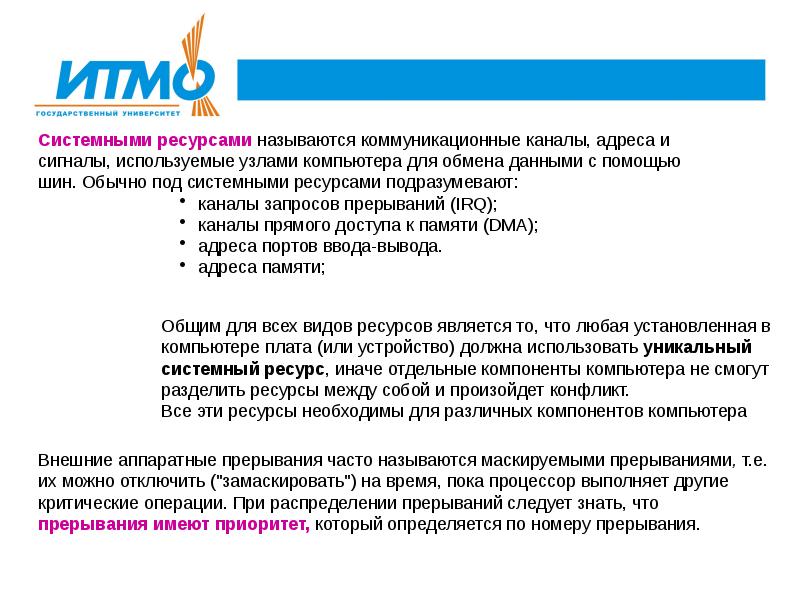 ИТМО
ГОСУДАРСТВЕННЫЙ УНИВЕРСИТЕТ

Системными ресурсами называются коммуникационные каналы, адреса и сигналы, используемые узлами компьютера для обмена данными с помощью шин. Обычно под системными ресурсами подразумевают:

• каналы запросов прерываний (IRQ);
• каналы прямого доступа к памяти (DMA);
• адреса портов ввода-вывода.
• адреса памяти;

Общим для всех видов ресурсов является то, что любая установленная в компьютере плата (или устройство) должна использовать уникальный системный ресурс, иначе отдельные компоненты компьютера не смогут разделить ресурсы между собой и произойдет конфликт.
Все эти ресурсы необходимы для различных компонентов компьютера

Внешние аппаратные прерывания часто называются маскируемыми прерываниями, т.е. их можно отключить ("замаскировать") на время, пока процессор выполняет другие критические операции. При распределении прерываний следует знать, что прерывания имеют приоритет, который определяется по номеру прерывания.